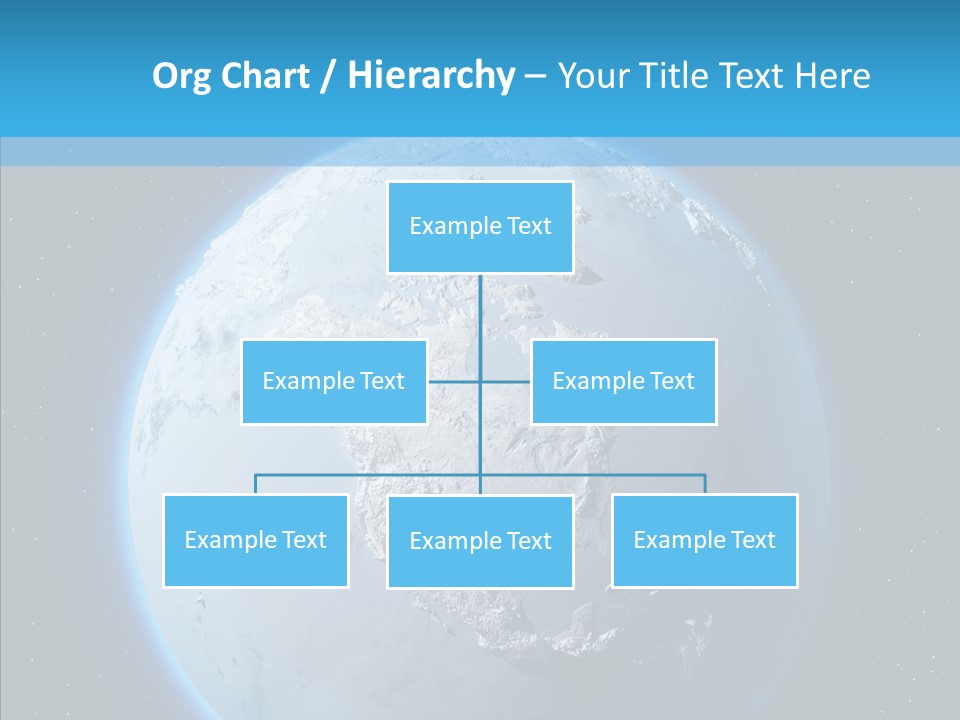 Org Chart / Hierarchy – Your Title Text Here

Example Text

Example Text

Example Text

Example Text

Example Text

Example Text